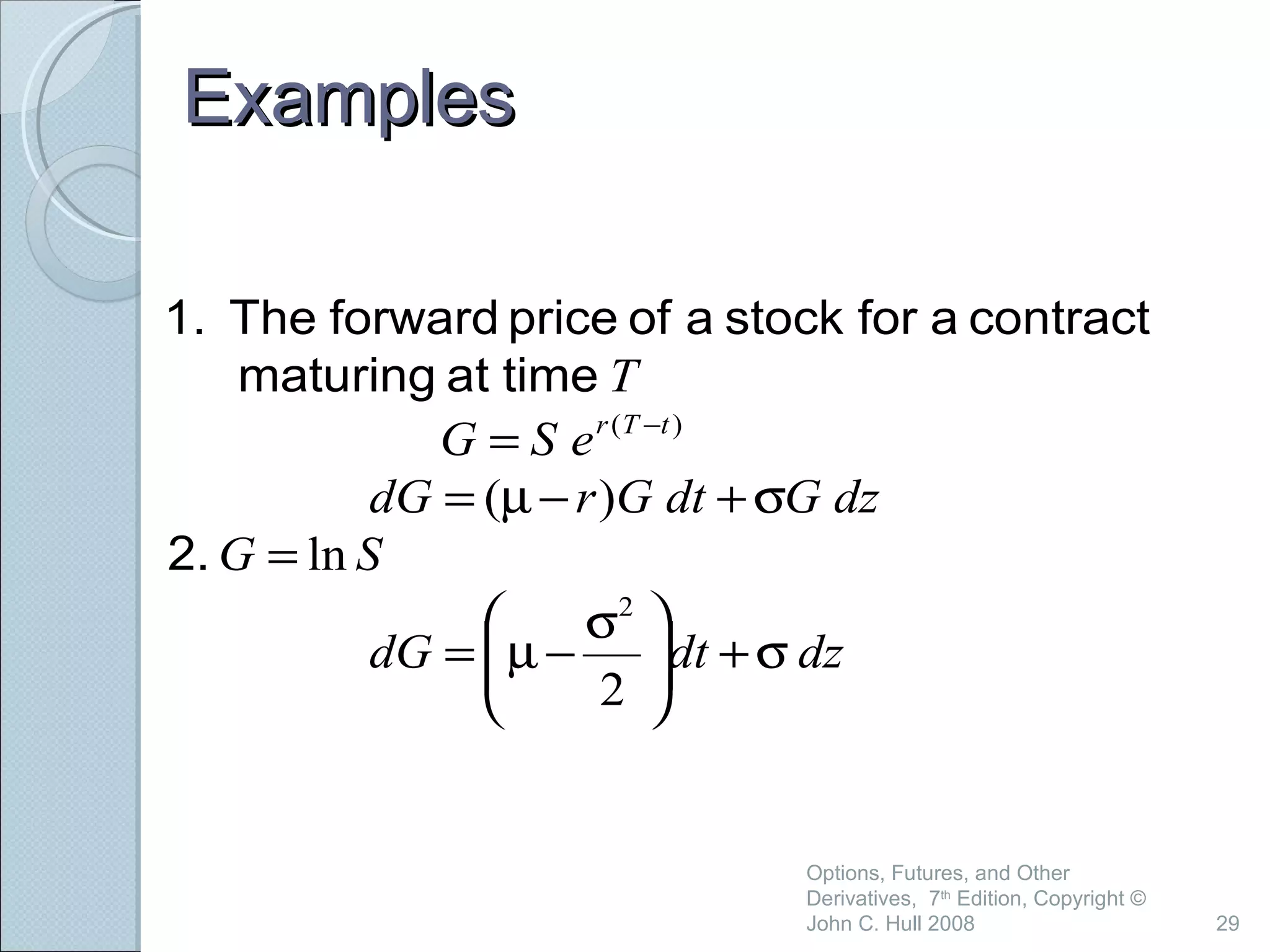 Examples

1. The forward price of a stock for a contract maturing at time $T$

$G = S\ e^{r(T-t)}$

$dG = (\mu - r)G\ dt + \sigma G\ dz$

2. $G = \ln S$

$dG = \left(\mu - \frac{\sigma^2}{2}\right)dt + \sigma\ dz$

Options, Futures, and Other Derivatives, 7th Edition, Copyright © John C. Hull 2008

29